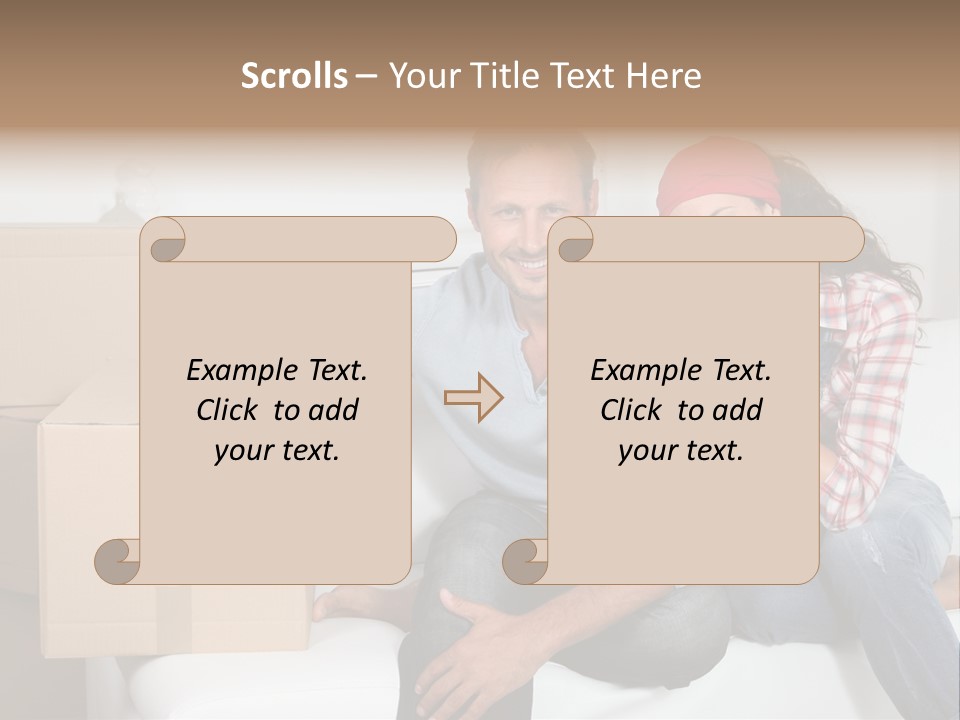 Scrolls – Your Title Text Here

Example Text. Click to add your text.

Example Text. Click to add your text.